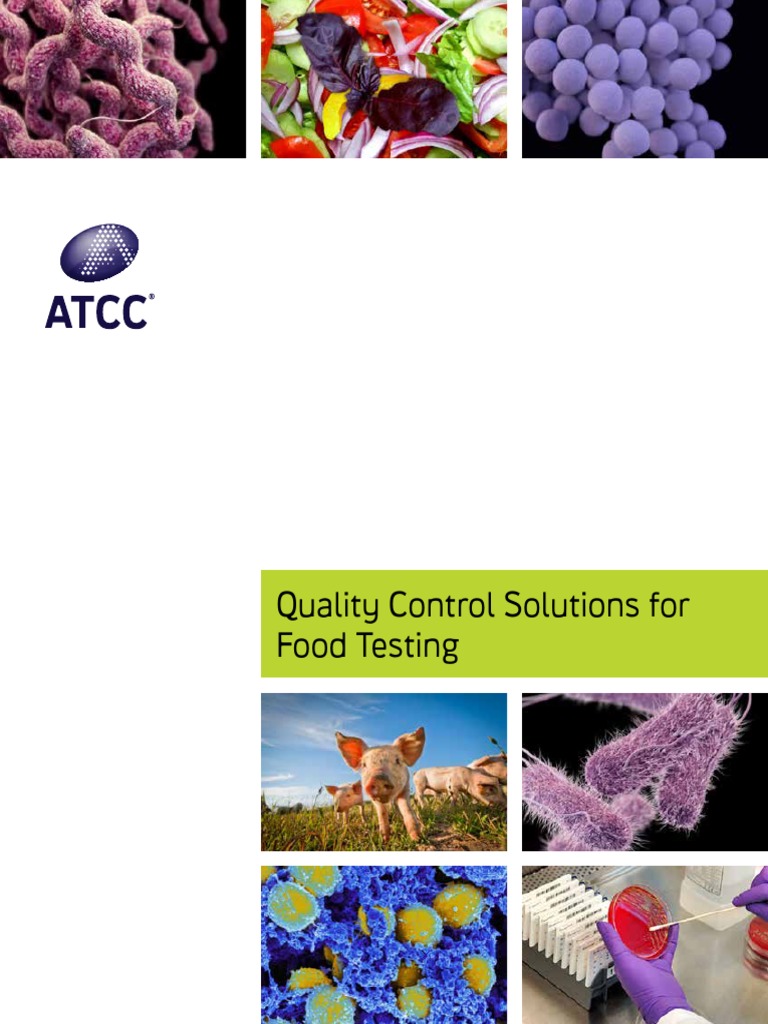 ATCC®

Quality Control Solutions for Food Testing